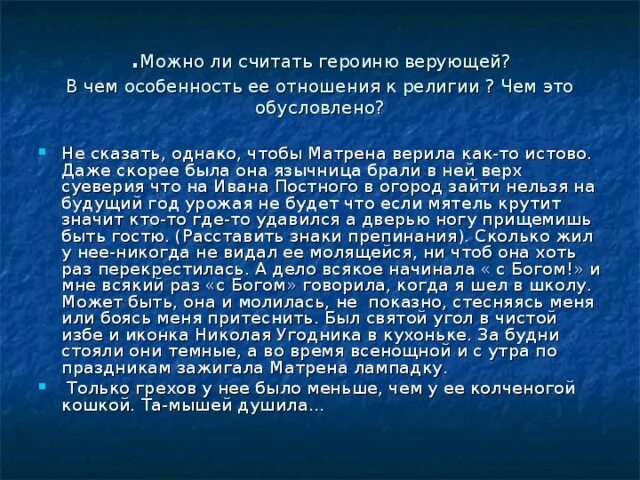 .Можно ли считать героиню верующей?
В чем особенность ее отношения к религии ? Чем это обусловлено?

Не сказать, однако, чтобы Матрена верила как-то истово. Даже скорее была она язычница брали в ней верх суеверия что на Ивана Постного в огород зайти нельзя на будущий год урожая не будет что если мятель крутит значит кто-то где-то удавился а дверью ногу прищемишь быть гостю. (Расставить знаки препинания). Сколько жил у нее-никогда не видал ее молящейся, ни чтоб она хоть раз перекрестилась. А дело всякое начинала « с Богом!» и мне всякий раз «с Богом» говорила, когда я шел в школу. Может быть, она и молилась, не показно, стесняясь меня или боясь меня притеснить. Был святой угол в чистой избе и иконка Николая Угодника в кухоньке. За будни стояли они темные, а во время всенощной и с утра по праздникам зажигала Матрена лампадку.

Только грехов у нее было меньше, чем у ее колченогой кошкой. Та-мышей душила...